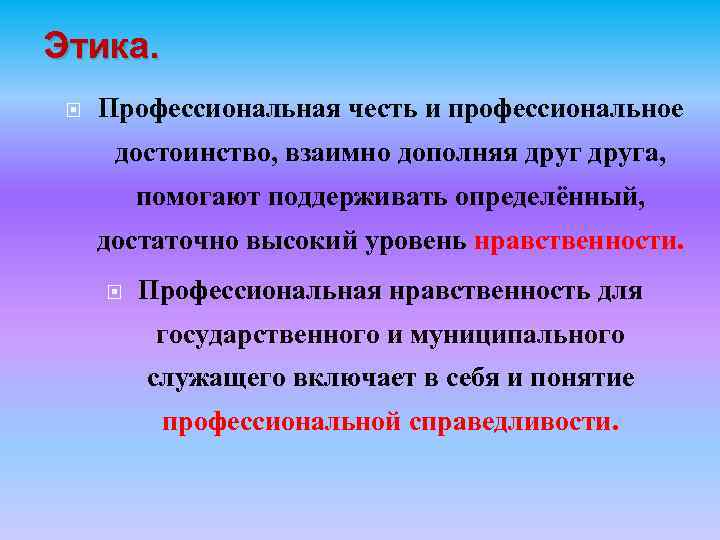 Этика.

Профессиональная честь и профессиональное достоинство, взаимно дополняя друг друга, помогают поддерживать определённый, достаточно высокий уровень нравственности.

Профессиональная нравственность для государственного и муниципального служащего включает в себя и понятие профессиональной справедливости.